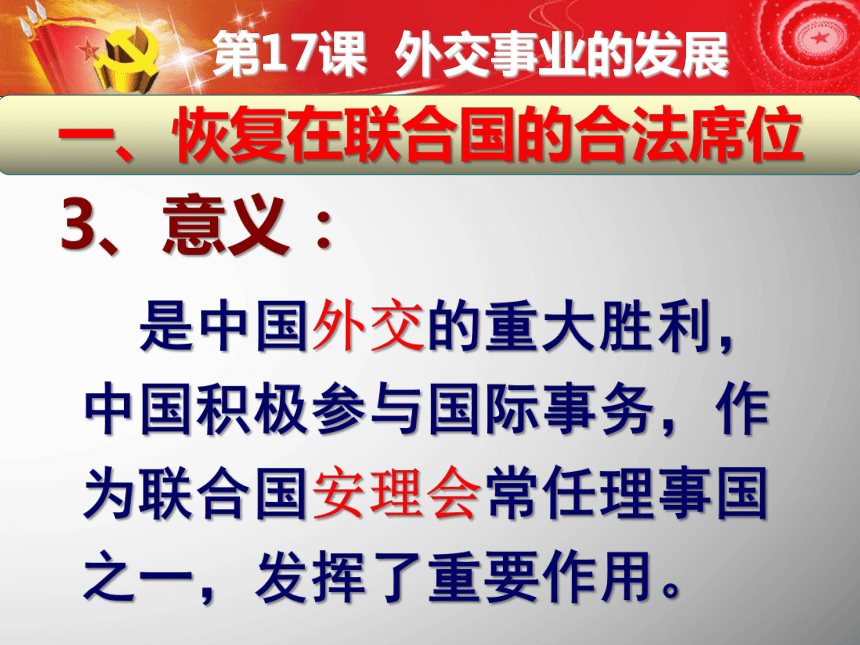 第17课 外交事业的发展

一、恢复在联合国的合法席位

3、意义：

是中国外交的重大胜利，中国积极参与国际事务，作为联合国安理会常任理事国之一，发挥了重要作用。